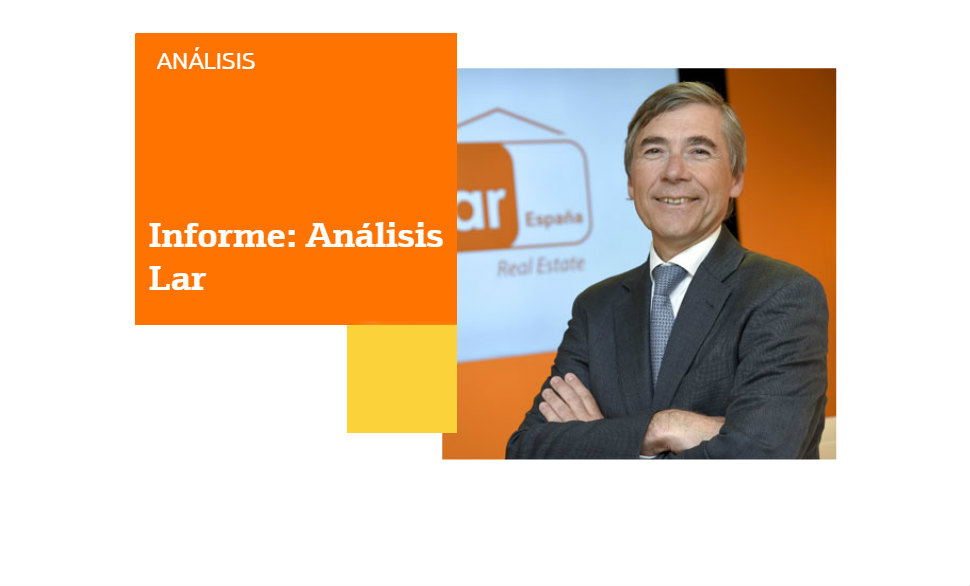 ANÁLISIS

Informe: Análisis Lar

ar España

Real Estate